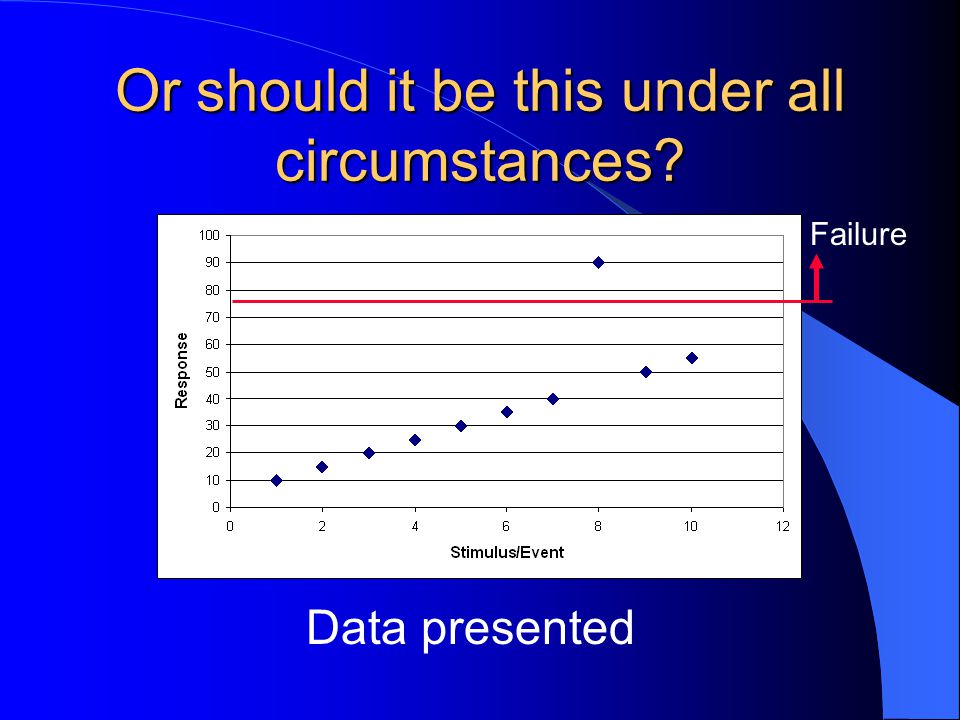 Or should it be this under all circumstances?

Failure

100
90
80
70
60
50
40
30
20
10
0

Response

0 2 4 6 8 10 12

Stimulus/Event

Data presented